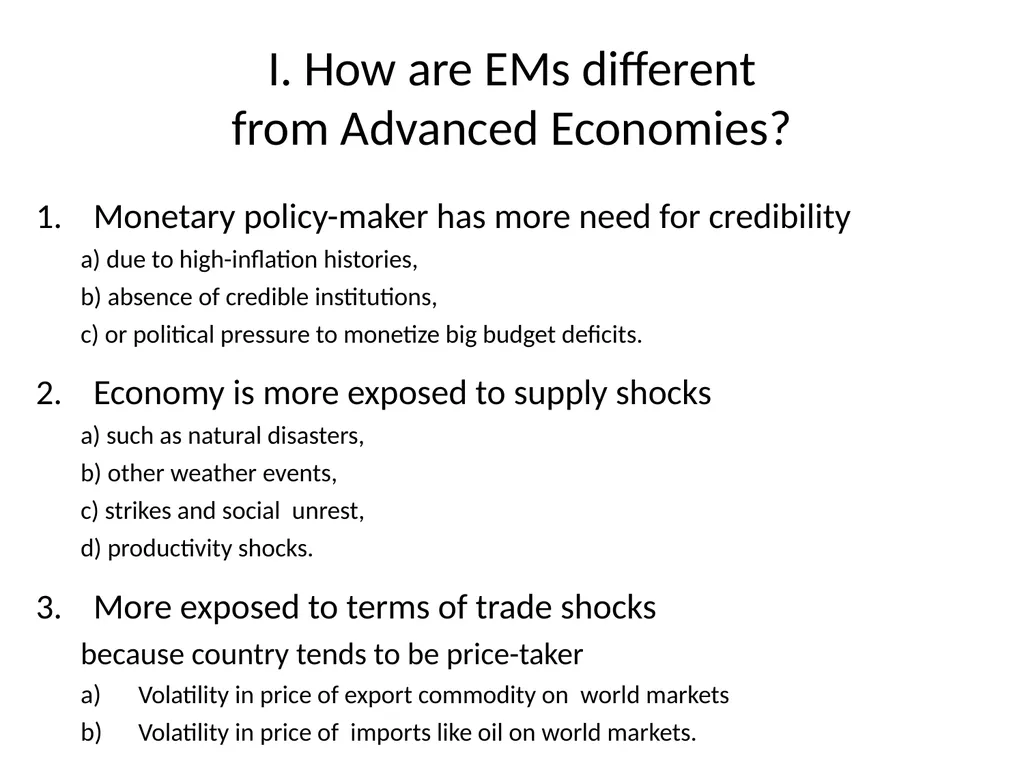 I. How are EMs different from Advanced Economies?

1. Monetary policy-maker has more need for credibility
a) due to high-inflation histories,
b) absence of credible institutions,
c) or political pressure to monetize big budget deficits.

2. Economy is more exposed to supply shocks
a) such as natural disasters,
b) other weather events,
c) strikes and social unrest,
d) productivity shocks.

3. More exposed to terms of trade shocks
because country tends to be price-taker
a) Volatility in price of export commodity on world markets
b) Volatility in price of imports like oil on world markets.